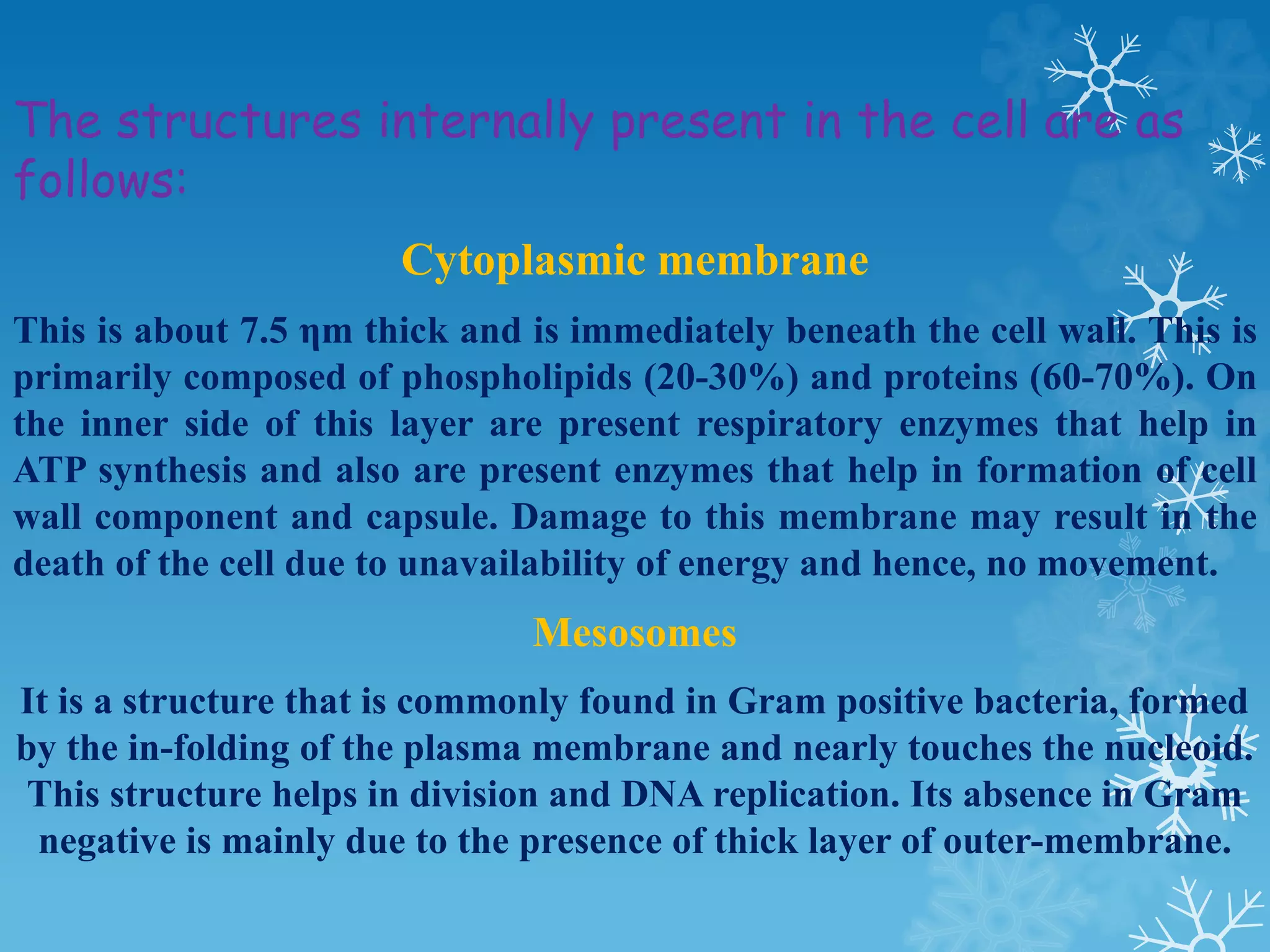 The structures internally present in the cell are as follows:

Cytoplasmic membrane

This is about 7.5 ηm thick and is immediately beneath the cell wall. This is primarily composed of phospholipids (20-30%) and proteins (60-70%). On the inner side of this layer are present respiratory enzymes that help in ATP synthesis and also are present enzymes that help in formation of cell wall component and capsule. Damage to this membrane may result in the death of the cell due to unavailability of energy and hence, no movement.

Mesosomes

It is a structure that is commonly found in Gram positive bacteria, formed by the in-folding of the plasma membrane and nearly touches the nucleoid. This structure helps in division and DNA replication. Its absence in Gram negative is mainly due to the presence of thick layer of outer-membrane.